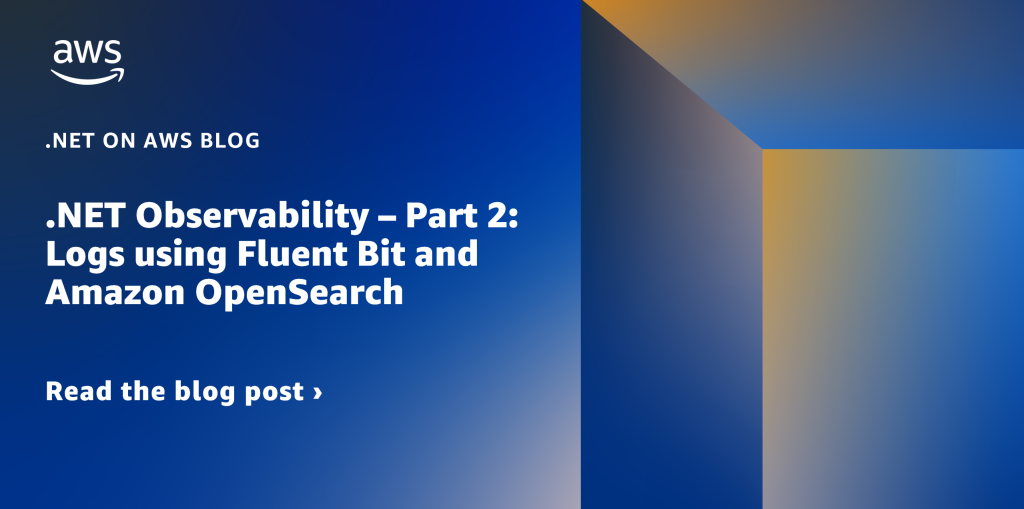 aws

.NET ON AWS BLOG

.NET Observability – Part 2: Logs using Fluent Bit and Amazon OpenSearch

Read the blog post ›